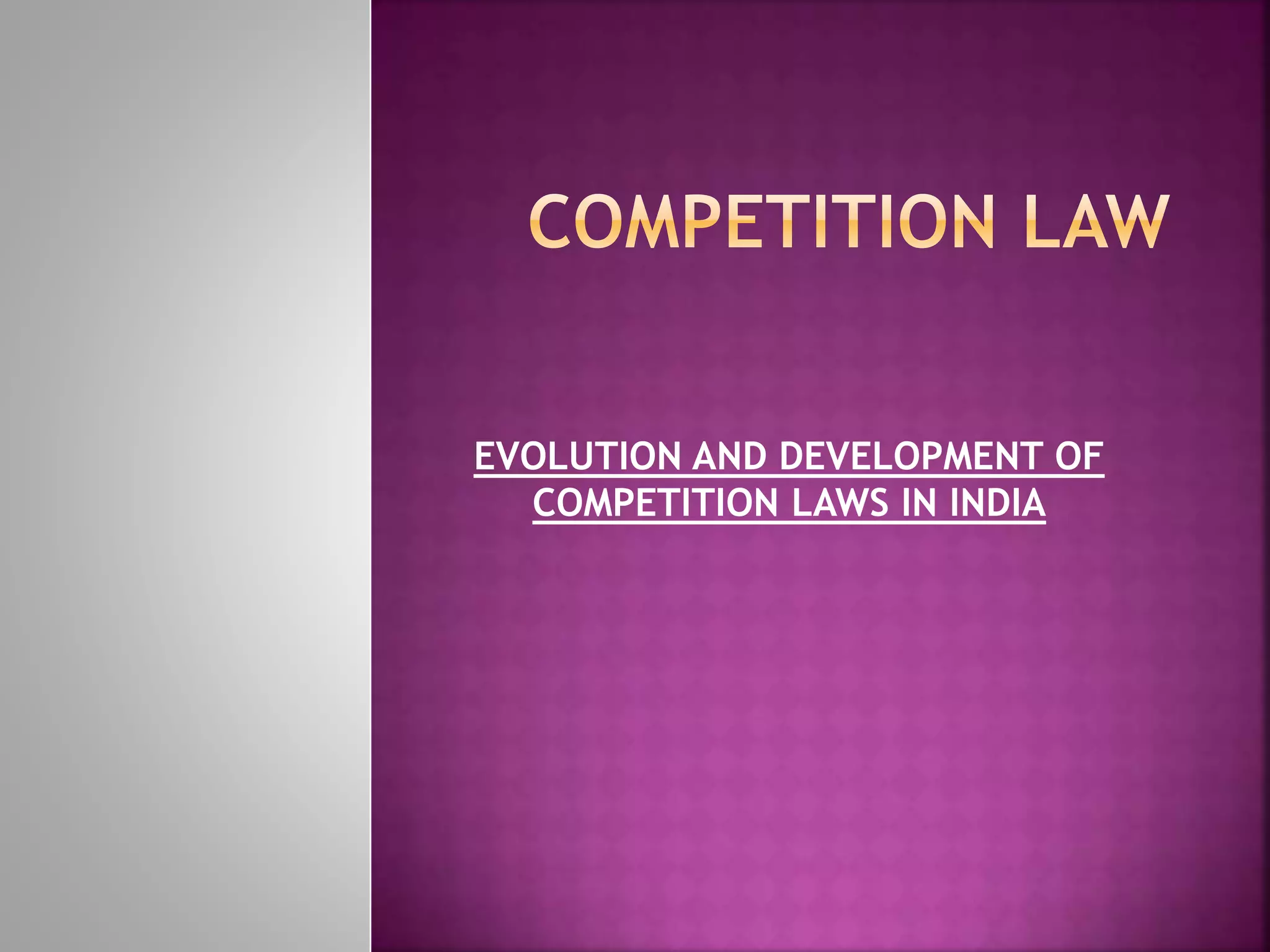 COMPETITION LAW

EVOLUTION AND DEVELOPMENT OF COMPETITION LAWS IN INDIA